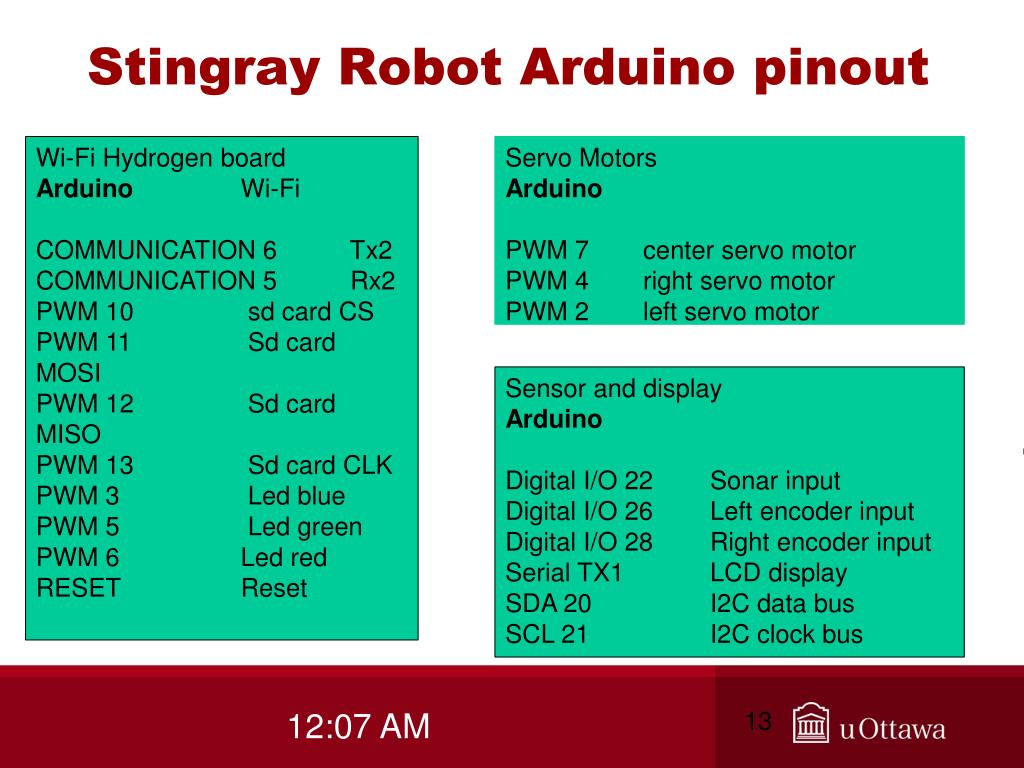 Stingray Robot Arduino pinout

Wi-Fi Hydrogen board
**Arduino** Wi-Fi

COMMUNICATION 6 Tx2
COMMUNICATION 5 Rx2
PWM 10 sd card CS
PWM 11 Sd card MOSI
PWM 12 Sd card MISO
PWM 13 Sd card CLK
PWM 3 Led blue
PWM 5 Led green
PWM 6 Led red
RESET Reset

Servo Motors
**Arduino**

PWM 7 center servo motor
PWM 4 right servo motor
PWM 2 left servo motor

Sensor and display
**Arduino**

Digital I/O 22 Sonar input
Digital I/O 26 Left encoder input
Digital I/O 28 Right encoder input
Serial TX1 LCD display
SDA 20 I2C data bus
SCL 21 I2C clock bus

12:07 AM

13

uOttawa